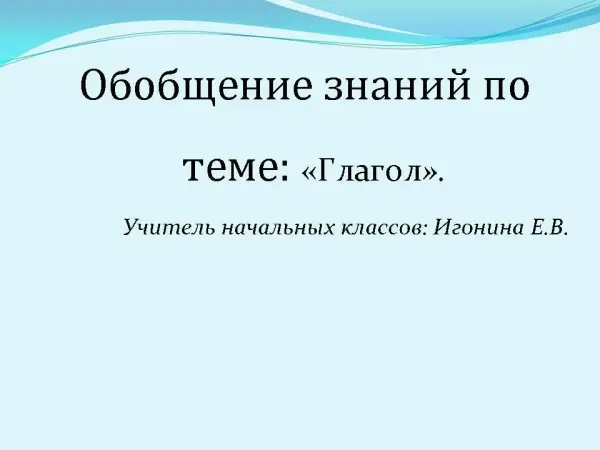 Обобщение знаний по

теме: «Глагол».

Учитель начальных классов: Игонина Е.В.